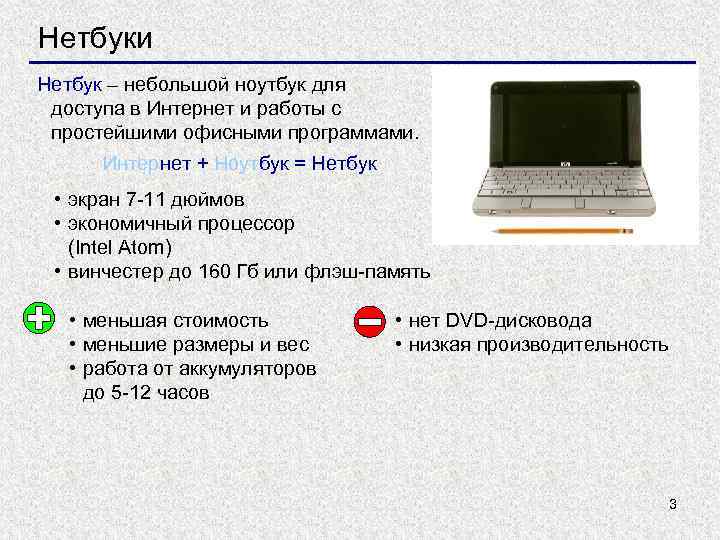 Нетбуки

Нетбук – небольшой ноутбук для доступа в Интернет и работы с простейшими офисными программами.

Интернет + Ноутбук = Нетбук

• экран 7-11 дюймов
• экономичный процессор (Intel Atom)
• винчестер до 160 Гб или флэш-память

• меньшая стоимость
• меньшие размеры и вес
• работа от аккумуляторов до 5-12 часов

• нет DVD-дисковода
• низкая производительность

3